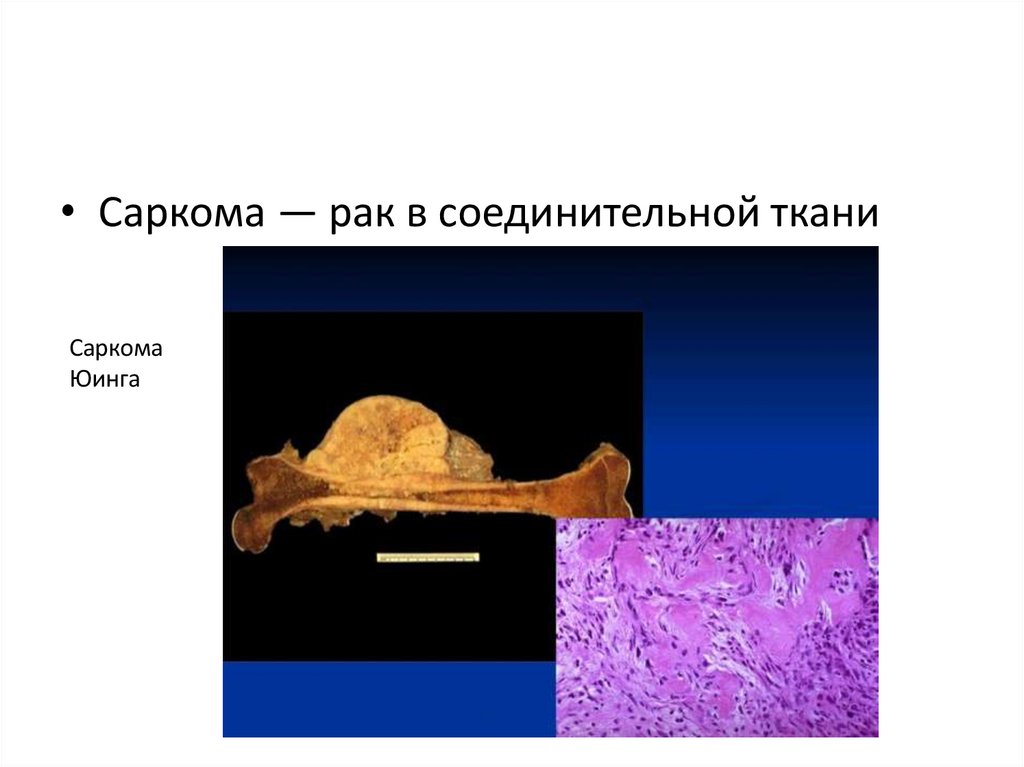 • Саркома — рак в соединительной ткани

Саркома Юинга